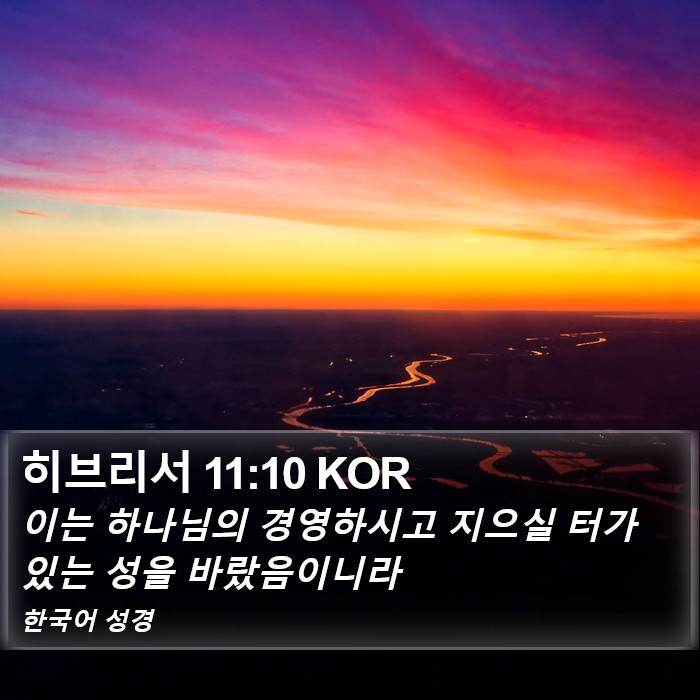 히브리서 11:10 KOR

이는 하나님의 경영하시고 지으실 터가 있는 성을 바랐음이니라

한국어 성경